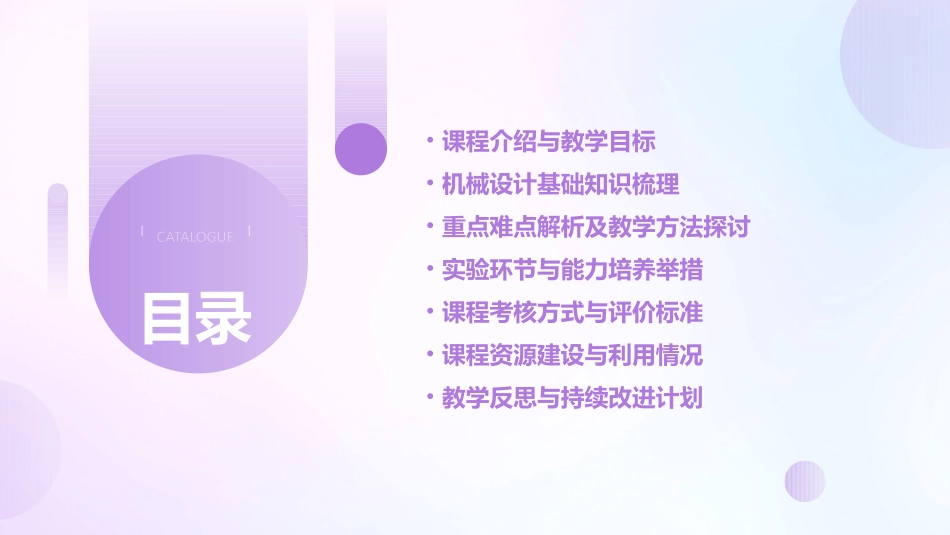 CATALOGUE

目录

• 课程介绍与教学目标
• 机械设计基础知识梳理
• 重点难点解析及教学方法探讨
• 实验环节与能力培养举措
• 课程考核方式与评价标准
• 课程资源建设与利用情况
• 教学反思与持续改进计划